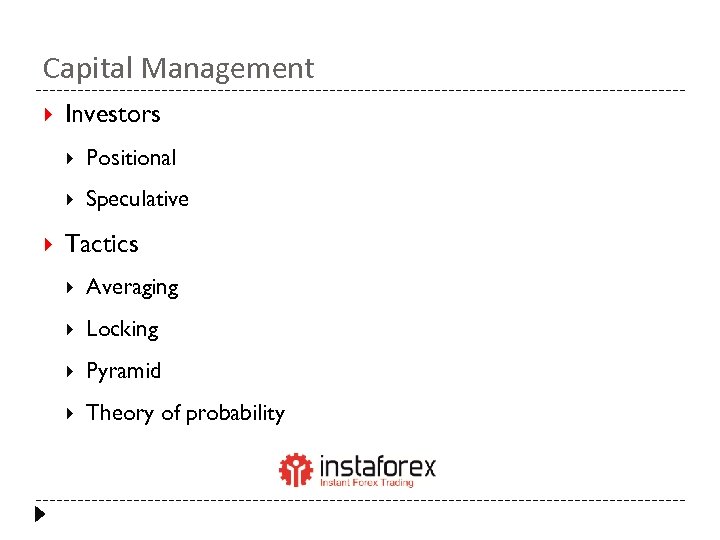 Capital Management

Investors

Positional

Speculative

Tactics

Averaging

Locking

Pyramid

Theory of probability

instaforex
Instant Forex Trading